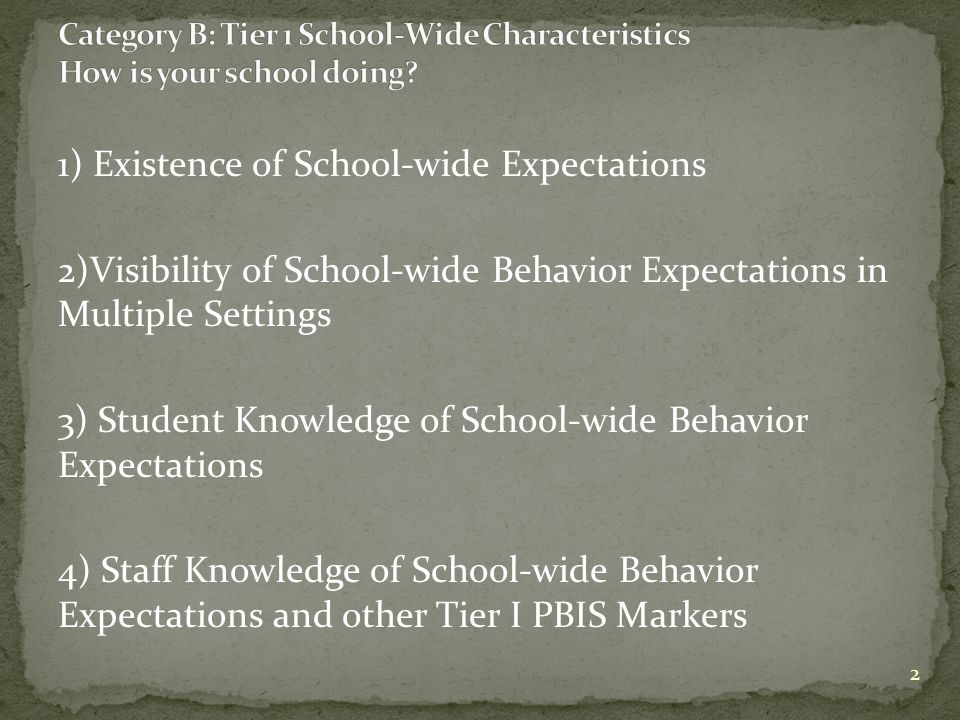 Category B: Tier 1 School-Wide Characteristics
How is your school doing?

1) Existence of School-wide Expectations

2)Visibility of School-wide Behavior Expectations in Multiple Settings

3) Student Knowledge of School-wide Behavior Expectations

4) Staff Knowledge of School-wide Behavior Expectations and other Tier I PBIS Markers

2